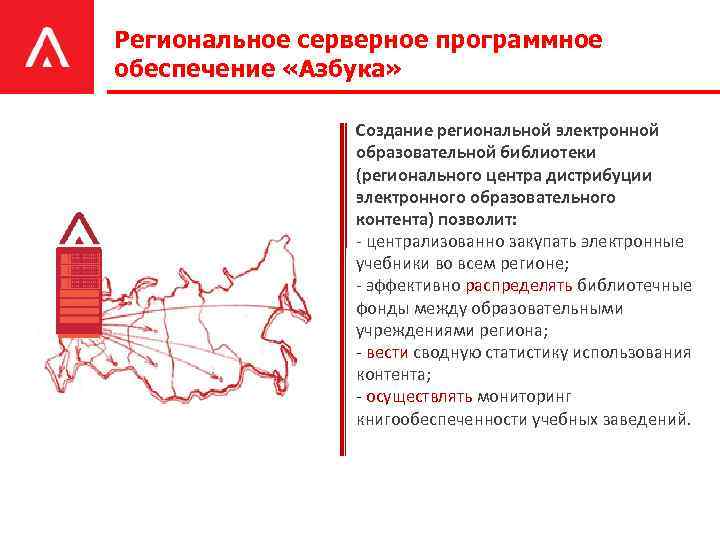 Региональное серверное программное обеспечение «Азбука»

Создание региональной электронной образовательной библиотеки (регионального центра дистрибуции электронного образовательного контента) позволит:
- централизованно закупать электронные учебники во всем регионе;
- эффективно распределять библиотечные фонды между образовательными учреждениями региона;
- вести сводную статистику использования контента;
- осуществлять мониторинг книгообеспеченности учебных заведений.